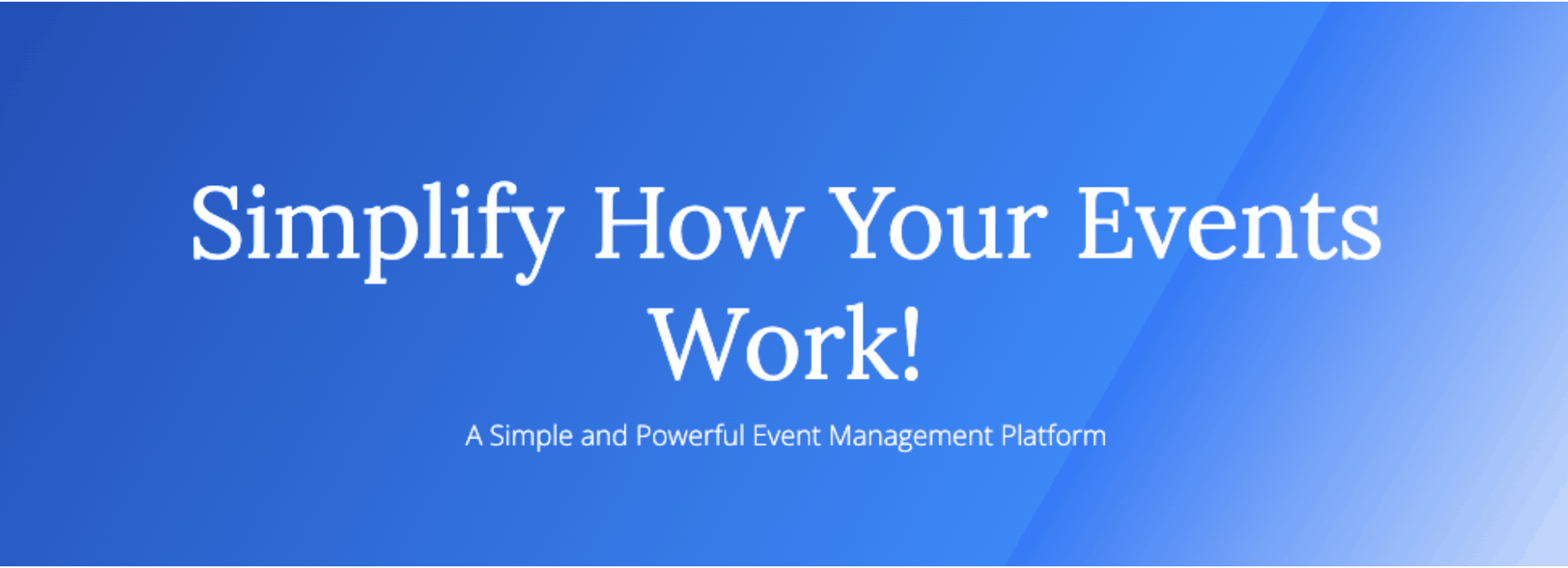 Simplify How Your Events Work!

A Simple and Powerful Event Management Platform